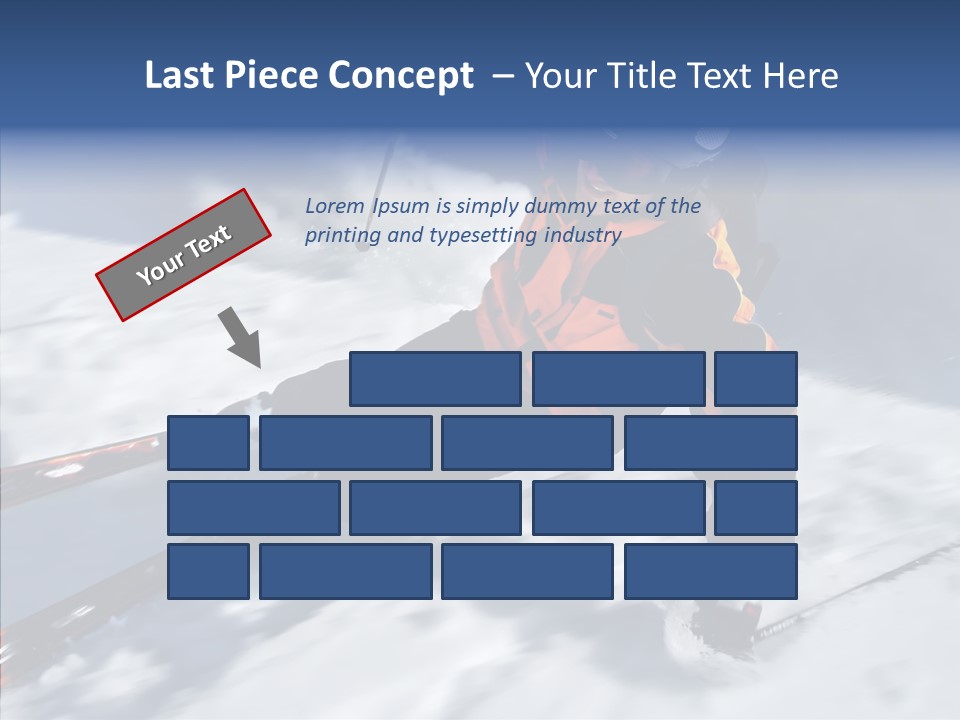 Last Piece Concept – Your Title Text Here

Your Text

Lorem Ipsum is simply dummy text of the printing and typesetting industry